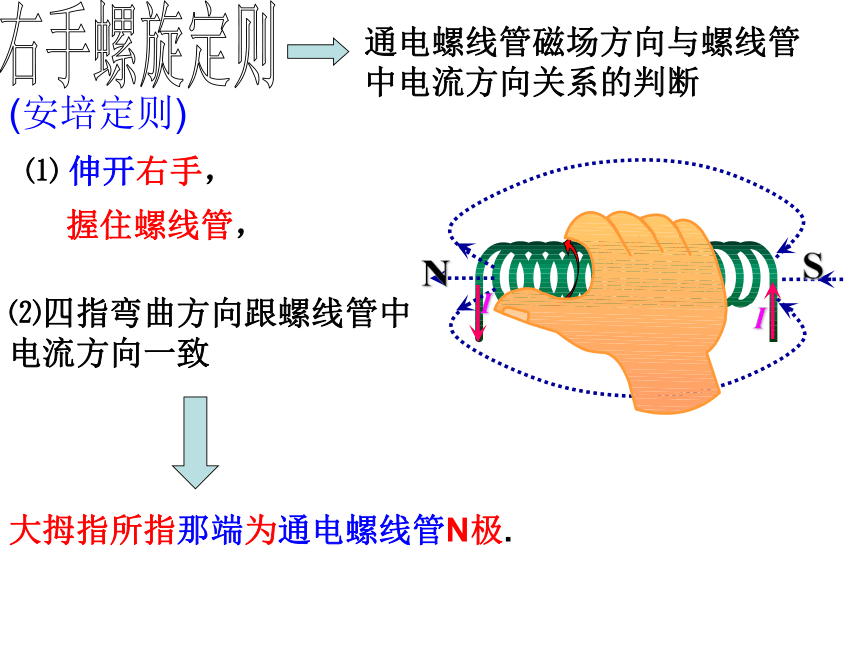 右手螺旋定则

通电螺线管磁场方向与螺线管中电流方向关系的判断

(安培定则)

⑴ 伸开右手，

握住螺线管，

⑵四指弯曲方向跟螺线管中电流方向一致

N

S

I

I

大拇指所指那端为通电螺线管N极.